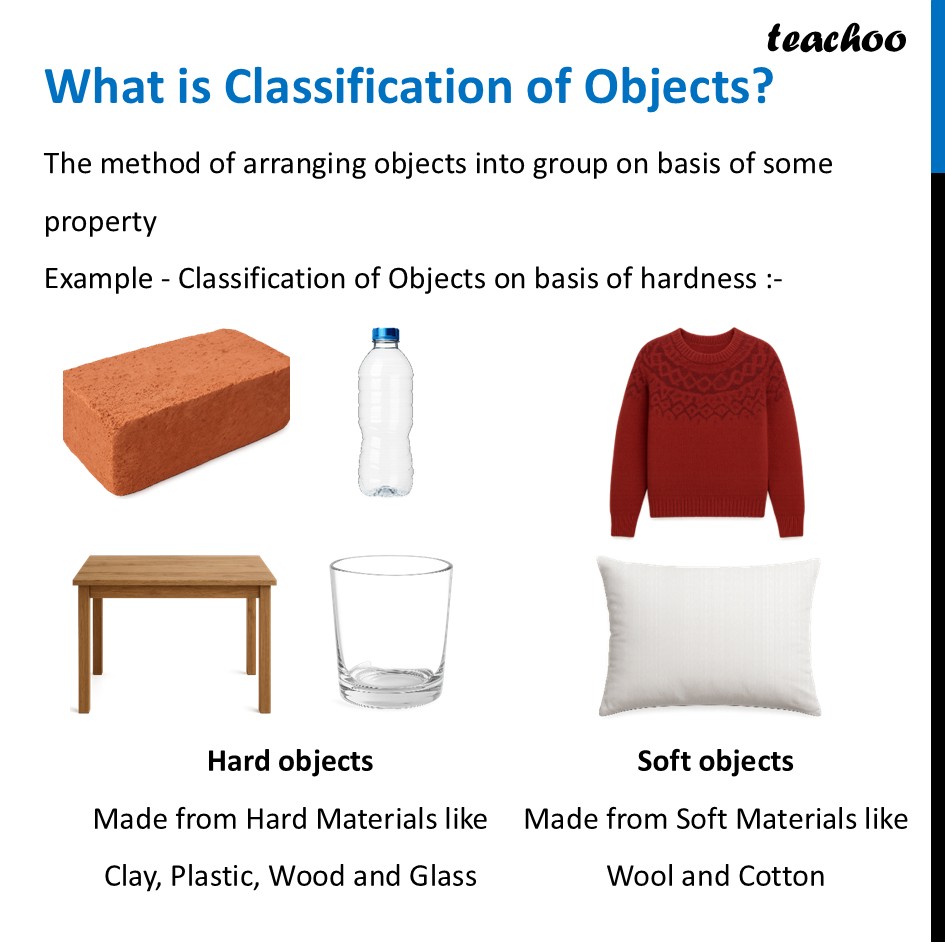 teachoo

What is Classification of Objects?

The method of arranging objects into group on basis of some property

Example - Classification of Objects on basis of hardness :-

Hard objects

Made from Hard Materials like Clay, Plastic, Wood and Glass

Soft objects

Made from Soft Materials like Wool and Cotton